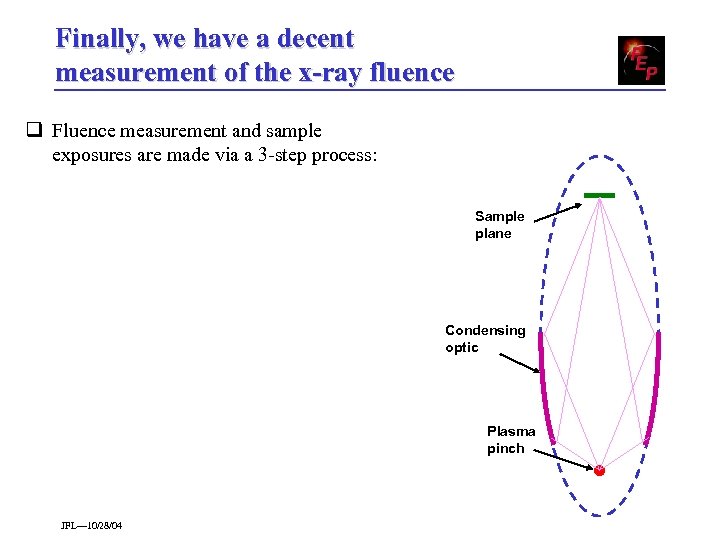 Finally, we have a decent measurement of the x-ray fluence

FEP

❑ Fluence measurement and sample exposures are made via a 3-step process:

Sample plane

Condensing optic

Plasma pinch

JPL—10/28/04